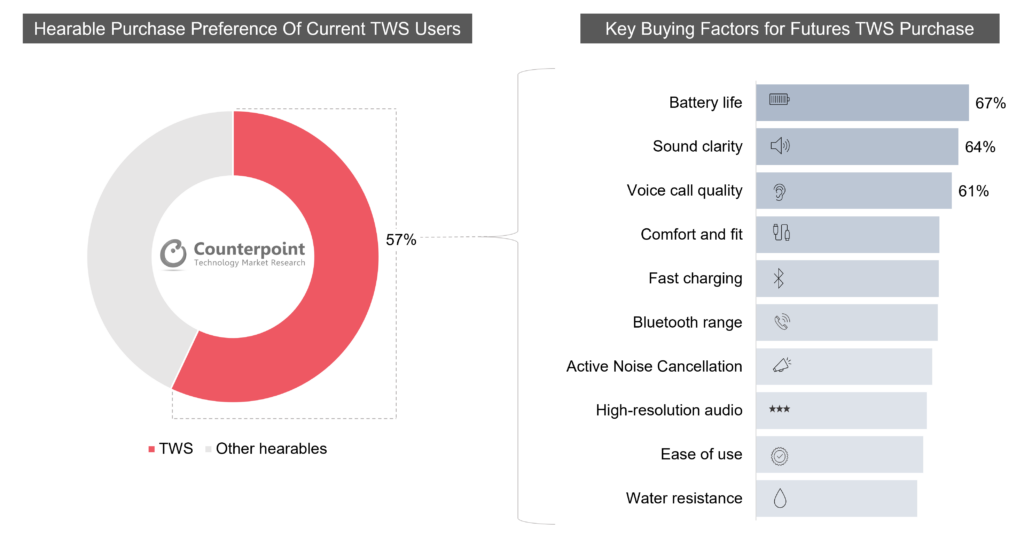 Hearable Purchase Preference Of Current TWS Users

Counterpoint
Technology Market Research

57%

TWS Other hearables

Key Buying Factors for Futures TWS Purchase

Battery life 67%

Sound clarity 64%

Voice call quality 61%

Comfort and fit

Fast charging

Bluetooth range

Active Noise Cancellation

High-resolution audio ***

Ease of use

Water resistance